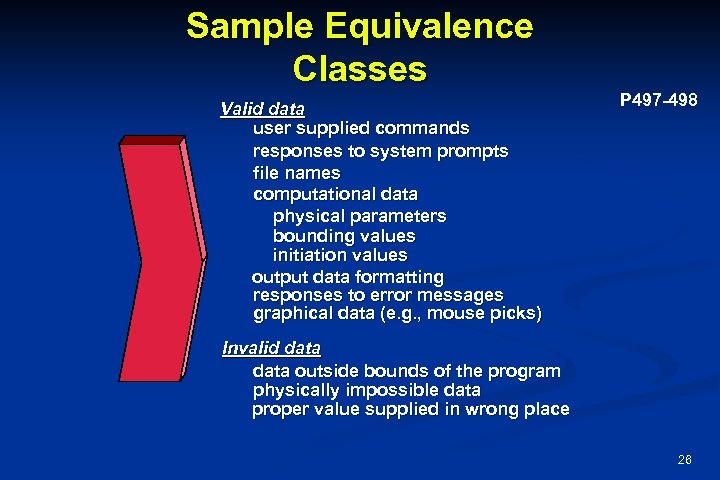 Sample Equivalence Classes

P497-498

Valid data
user supplied commands
responses to system prompts
file names
computational data
physical parameters
bounding values
initiation values
output data formatting
responses to error messages
graphical data (e.g., mouse picks)

Invalid data
data outside bounds of the program
physically impossible data
proper value supplied in wrong place

26